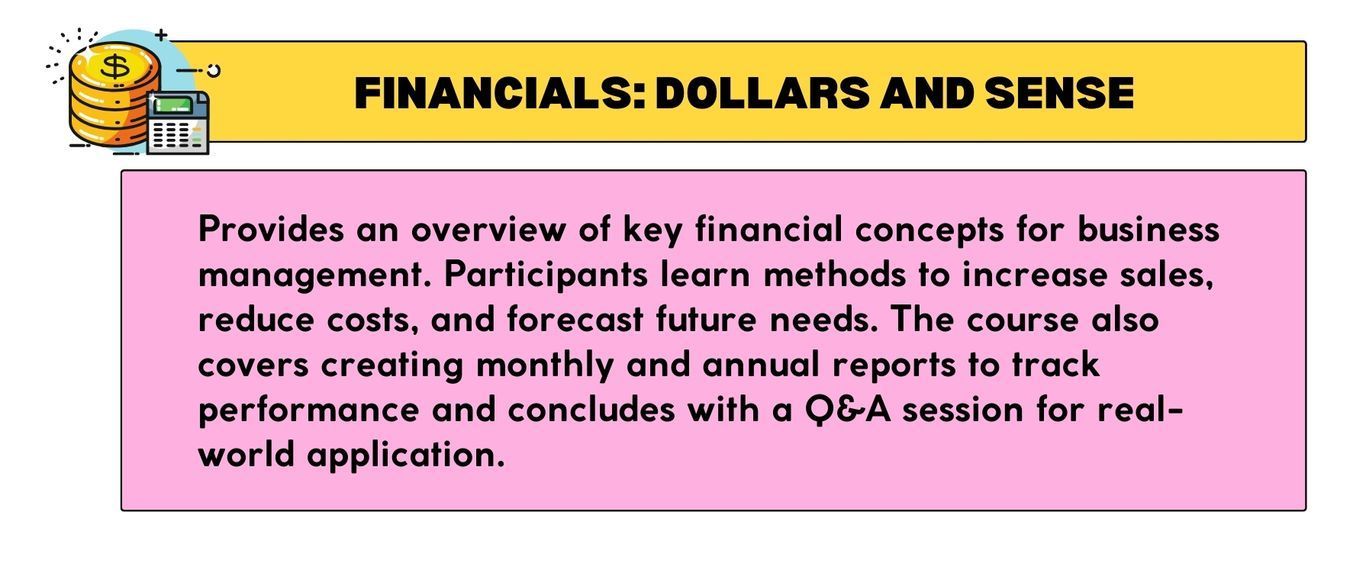 $

FINANCIALS: DOLLARS AND SENSE

Provides an overview of key financial concepts for business management. Participants learn methods to increase sales, reduce costs, and forecast future needs. The course also covers creating monthly and annual reports to track performance and concludes with a Q&A session for real-world application.